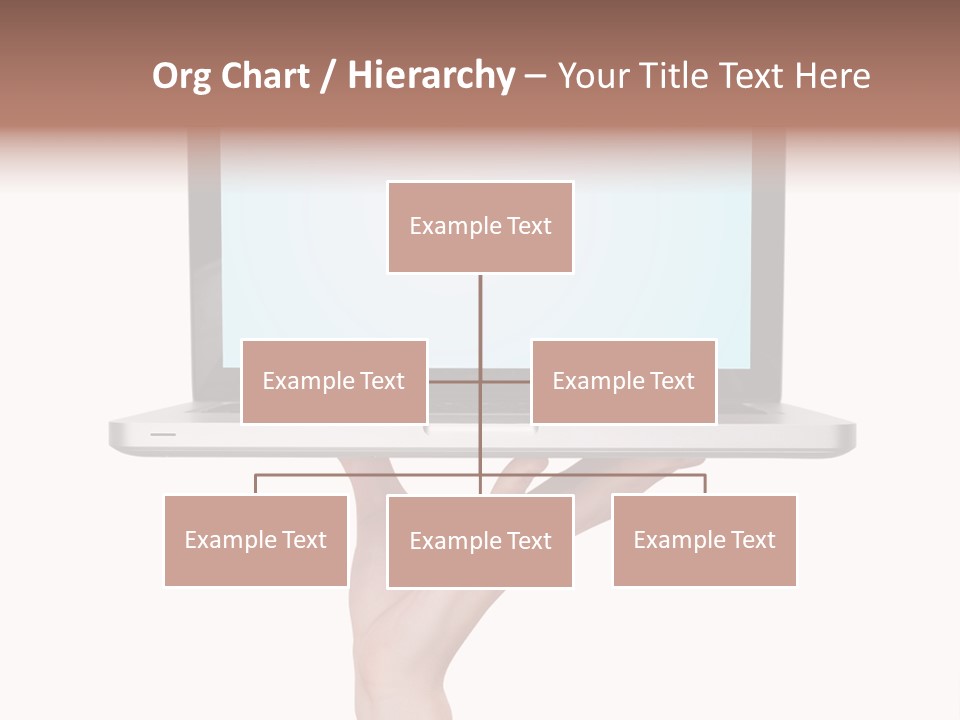 Org Chart / Hierarchy – Your Title Text Here

Example Text

Example Text

Example Text

Example Text

Example Text

Example Text